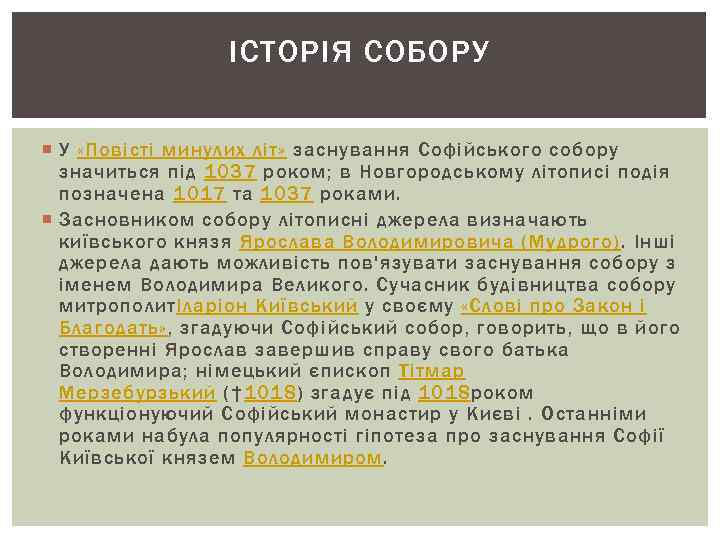 ІСТОРІЯ СОБОРУ

У «Повісті минулих літ» заснування Софійського собору значиться під 1037 роком; в Новгородському літописі подія позначена 1017 та 1037 роками.

Засновником собору літописні джерела визначають київського князя Ярослава Володимировича (Мудрого). Інші джерела дають можливість пов'язувати заснування собору з іменем Володимира Великого. Сучасник будівництва собору митрополитІларіон Київський у своєму «Слові про Закон і Благодать», згадуючи Софійський собор, говорить, що в його створенні Ярослав завершив справу свого батька Володимира; німецький єпископ Тітмар Мерзебурзький (†1018) згадує під 1018роком функціонуючий Софійський монастир у Києві . Останніми роками набула популярності гіпотеза про заснування Софії Київської князем Володимиром.